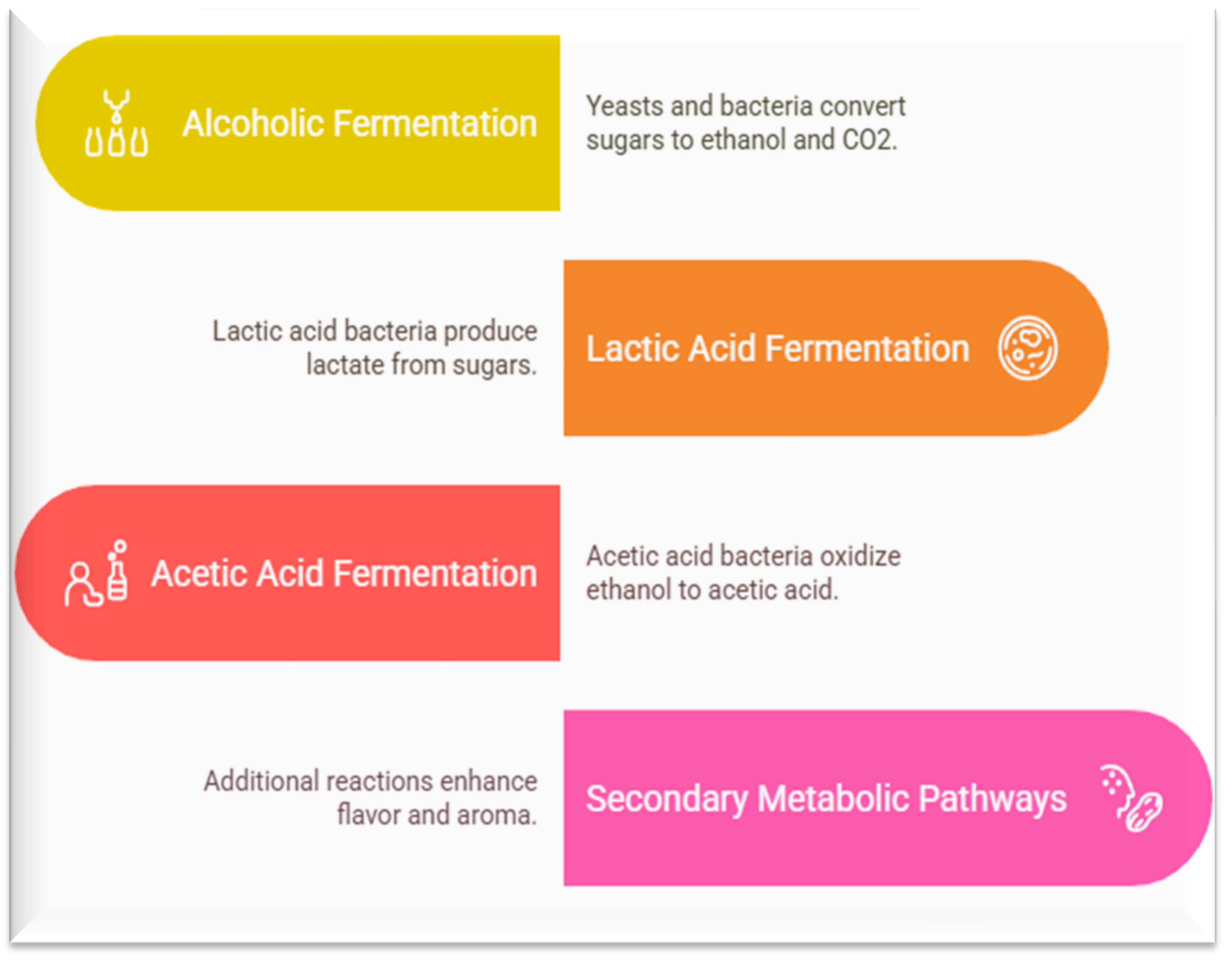 Alcoholic Fermentation

Yeasts and bacteria convert sugars to ethanol and CO2.

Lactic acid bacteria produce lactate from sugars.

Lactic Acid Fermentation

Acetic Acid Fermentation

Acetic acid bacteria oxidize ethanol to acetic acid.

Additional reactions enhance flavor and aroma.

Secondary Metabolic Pathways